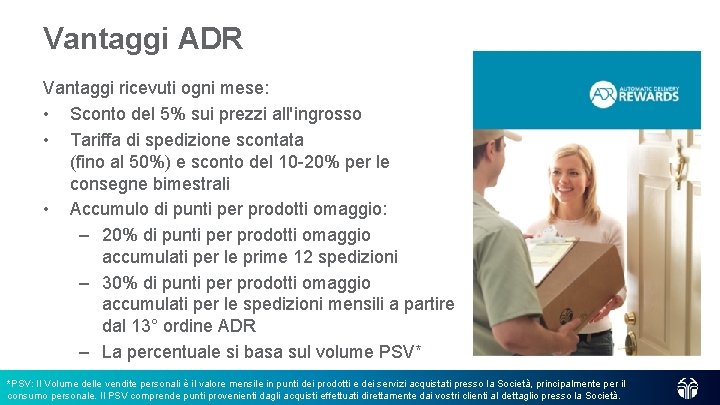 Vantaggi ADR

Vantaggi ricevuti ogni mese:
• Sconto del 5% sui prezzi all'ingrosso
• Tariffa di spedizione scontata (fino al 50%) e sconto del 10-20% per le consegne bimestrali
• Accumulo di punti per prodotti omaggio:
– 20% di punti per prodotti omaggio accumulati per le prime 12 spedizioni
– 30% di punti per prodotti omaggio accumulati per le spedizioni mensili a partire dal 13° ordine ADR
– La percentuale si basa sul volume PSV*

ADR AUTOMATIC DELIVERY REWARDS

*PSV: Il Volume delle vendite personali è il valore mensile in punti dei prodotti e dei servizi acquistati presso la Società, principalmente per il consumo personale. Il PSV comprende punti provenienti dagli acquisti effettuati direttamente dai vostri clienti al dettaglio presso la Società.